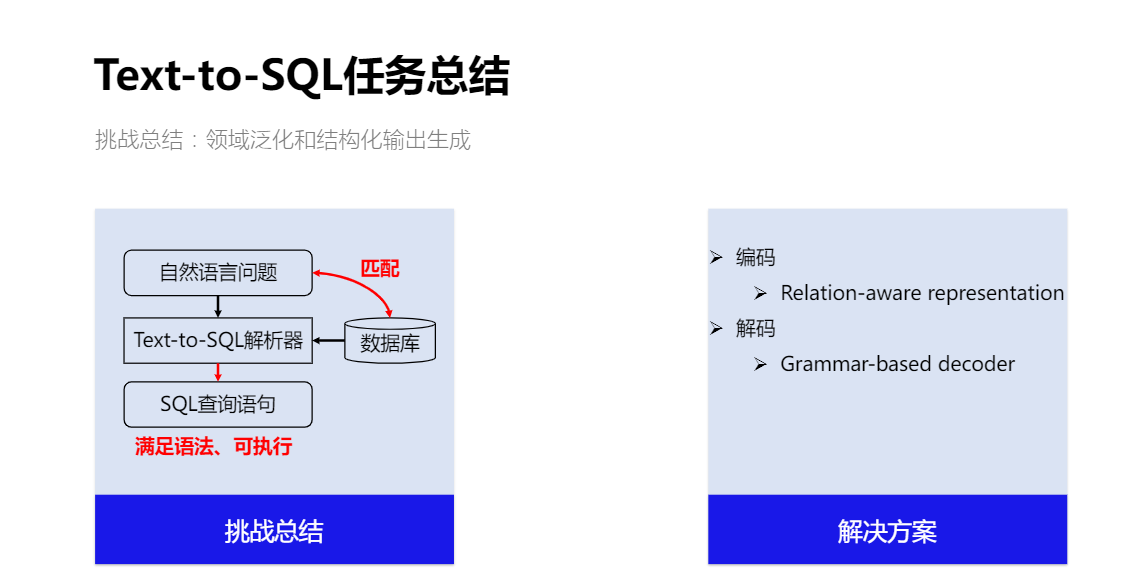 Text-to-SQL任务总结

挑战总结：领域泛化和结构化输出生成

自然语言问题

匹配

Text-to-SQL解析器

数据库

SQL查询语句

满足语法、可执行

挑战总结

➢ 编码
➢ Relation-aware representation
➢ 解码
➢ Grammar-based decoder

解决方案